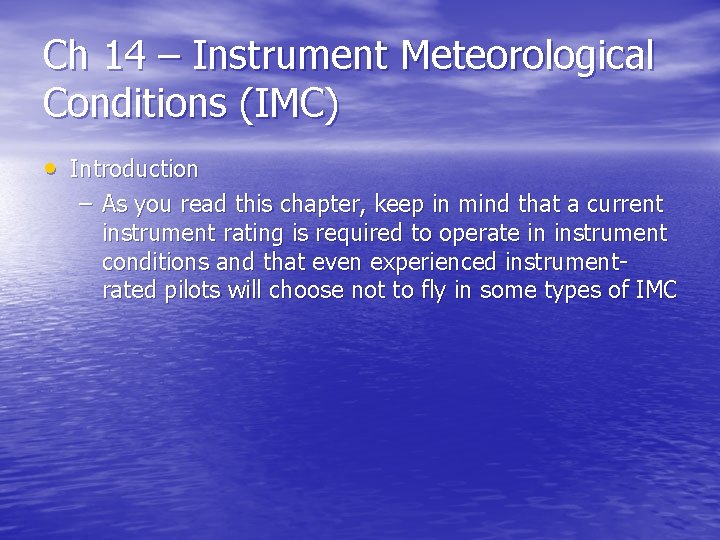 Ch 14 – Instrument Meteorological Conditions (IMC)

• Introduction
– As you read this chapter, keep in mind that a current instrument rating is required to operate in instrument conditions and that even experienced instrument-rated pilots will choose not to fly in some types of IMC